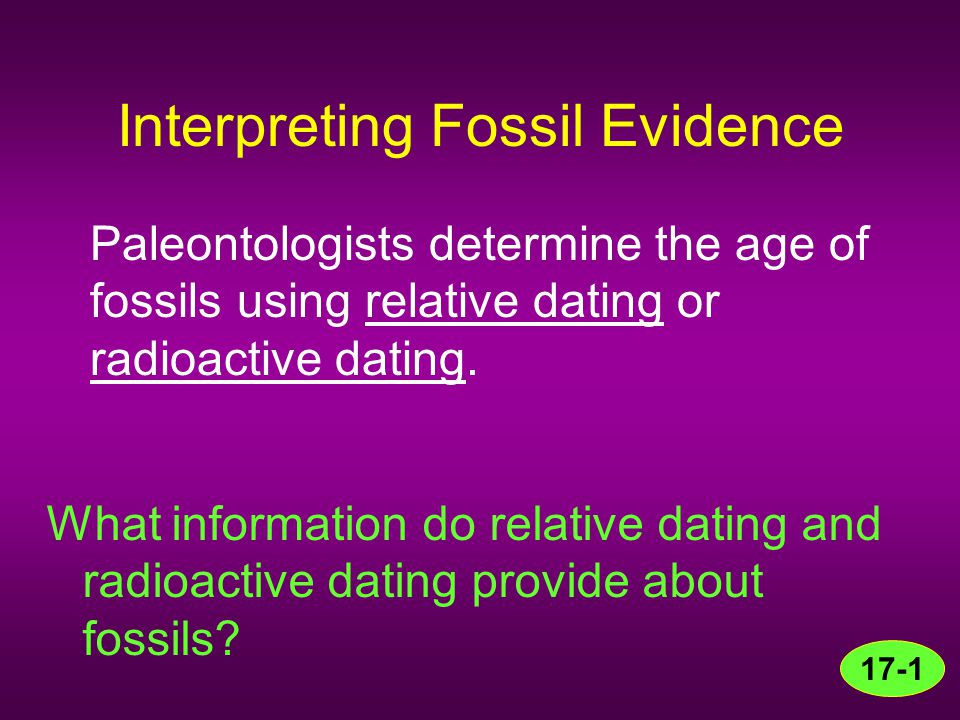 Interpreting Fossil Evidence

Paleontologists determine the age of fossils using relative dating or radioactive dating.

What information do relative dating and radioactive dating provide about fossils?

17-1